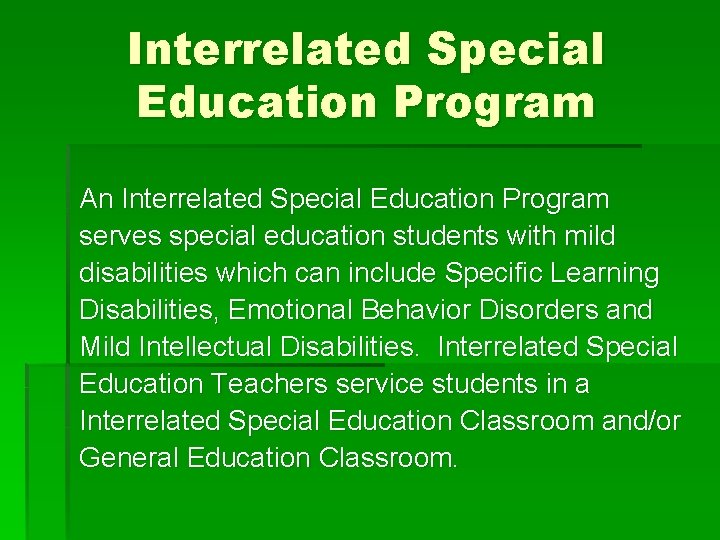 Interrelated Special Education Program

An Interrelated Special Education Program serves special education students with mild disabilities which can include Specific Learning Disabilities, Emotional Behavior Disorders and Mild Intellectual Disabilities. Interrelated Special Education Teachers service students in a Interrelated Special Education Classroom and/or General Education Classroom.